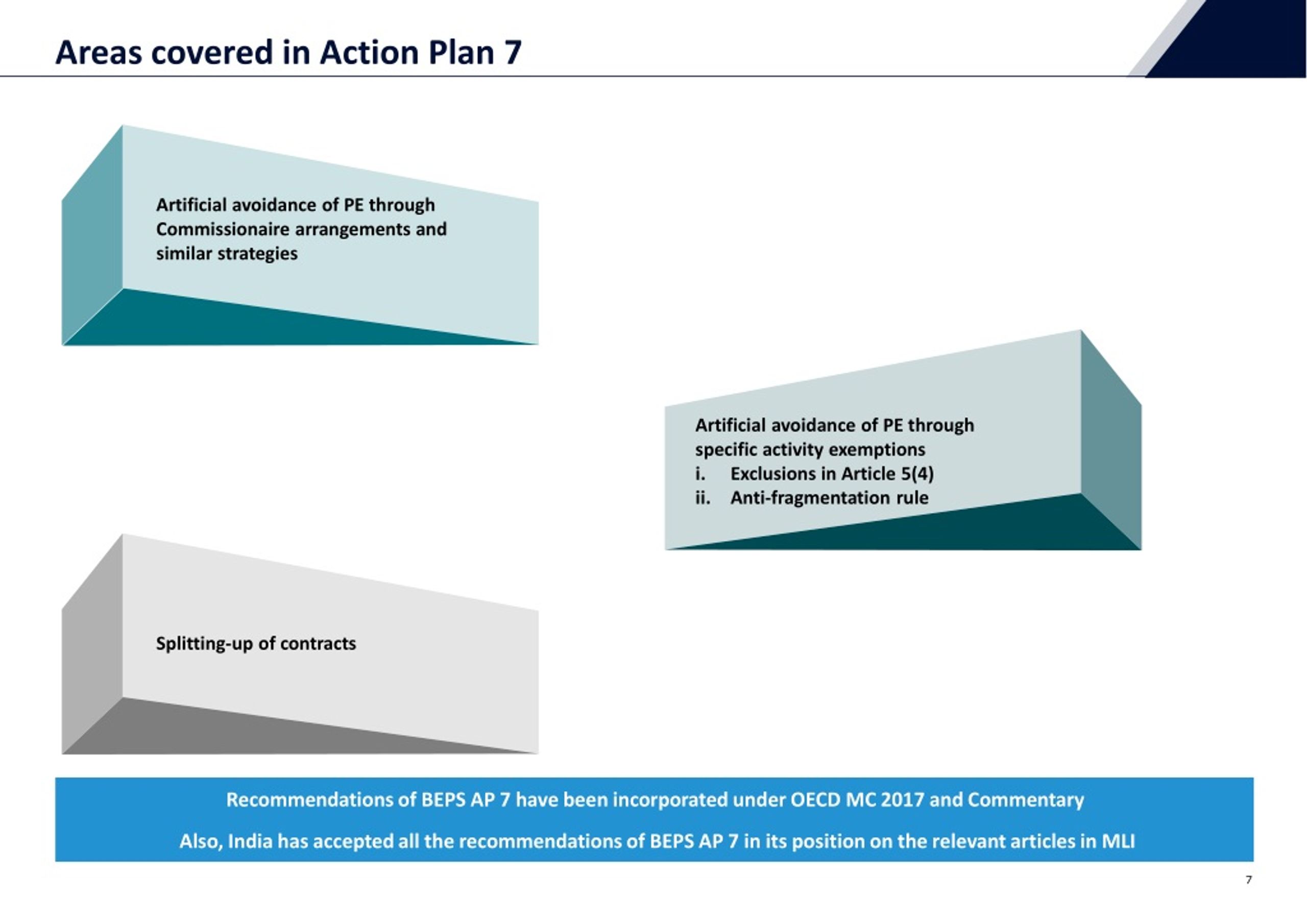 Areas covered in Action Plan 7

Artificial avoidance of PE through Commissionaire arrangements and similar strategies

Artificial avoidance of PE through specific activity exemptions
i. Exclusions in Article 5(4)
ii. Anti-fragmentation rule

Splitting-up of contracts

Recommendations of BEPS AP 7 have been incorporated under OECD MC 2017 and Commentary

Also, India has accepted all the recommendations of BEPS AP 7 in its position on the relevant articles in MLI

7